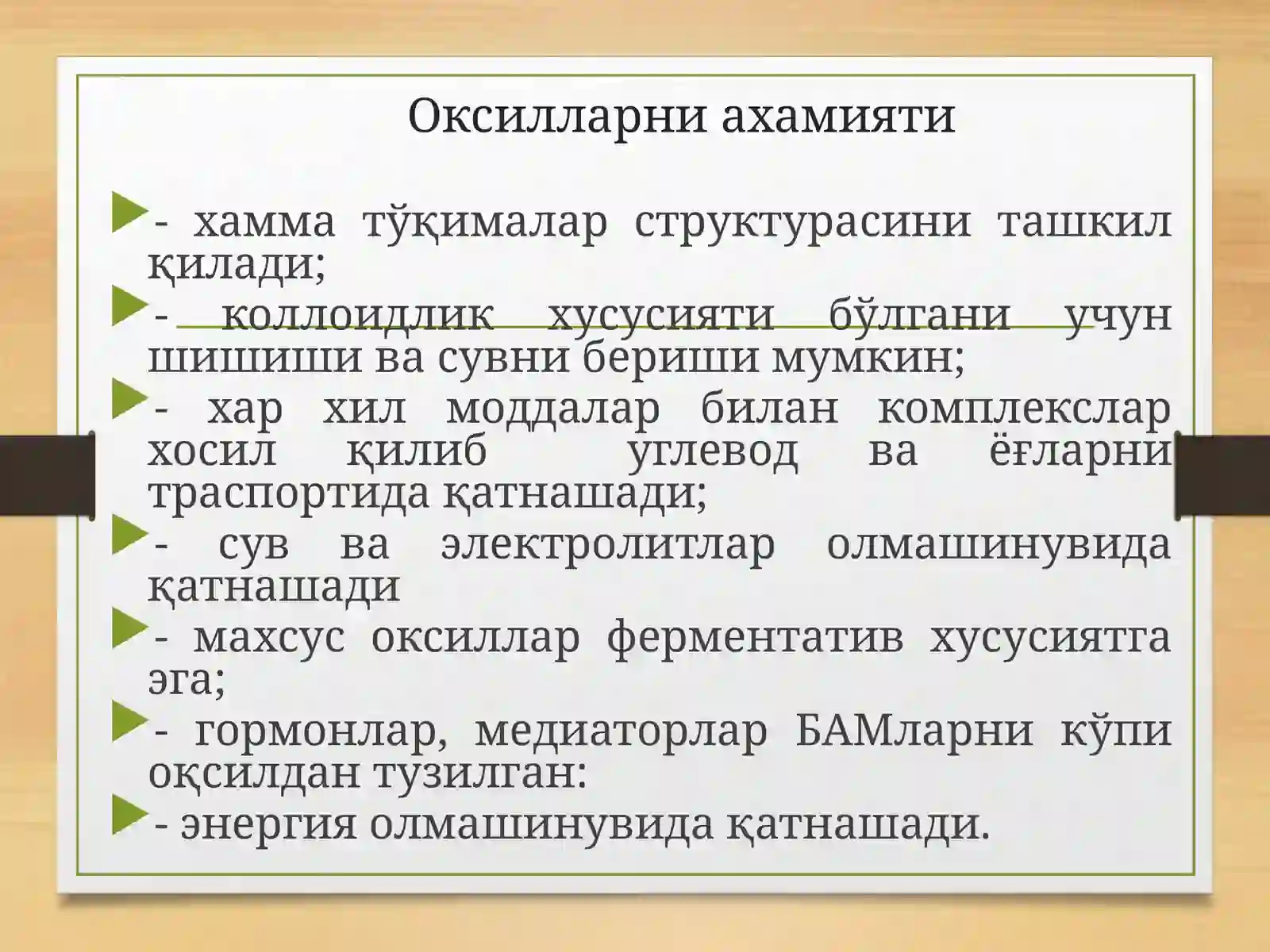 Оксилларни ахамияти

- хамма тўқималар структурасини ташкил қилади;

- коллоидлик хусусияти бўлгани учун шишиши ва сувни бериши мумкин;

- хар хил моддалар билан комплекслар хосил қилиб углевод ва ёғларни траспортида қатнашади;

- сув ва электролитлар олмашинувида қатнашади

- махсус оксиллар ферментатив хусусиятга эга;

- гормонлар, медиаторлар БАМларни кўпи оқсилдан тузилган:

- энергия олмашинувида қатнашади.